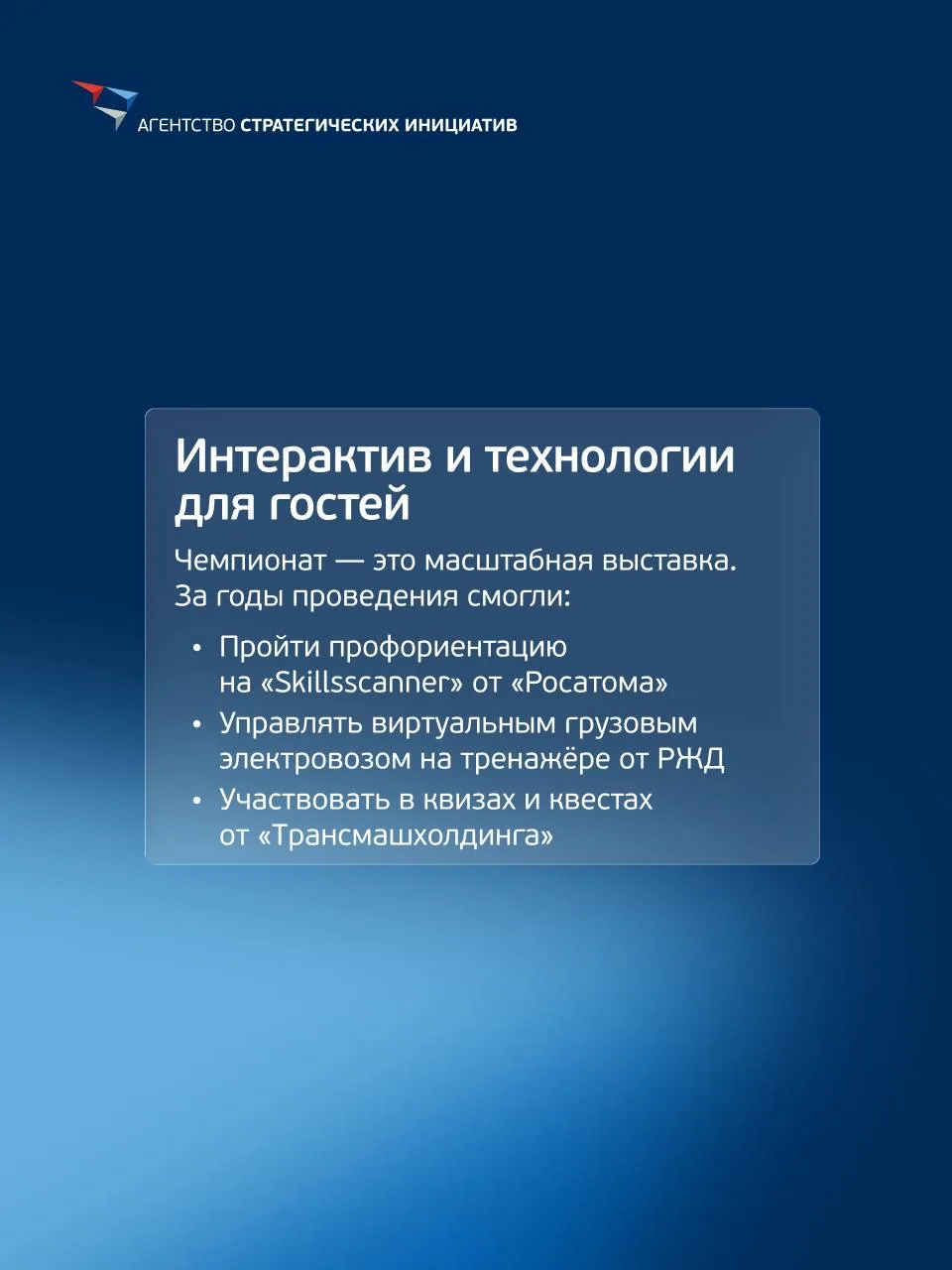 АГЕНТСТВО СТРАТЕГИЧЕСКИХ ИНИЦИАТИВ

Интерактив и технологии для гостей

Чемпионат — это масштабная выставка. За годы проведения смогли:

• Пройти профориентацию на «Skillsscanner» от «Росатома»
• Управлять виртуальным грузовым электровозом на тренажёре от РЖД
• Участвовать в квизах и квестах от «Трансмашхолдинга»